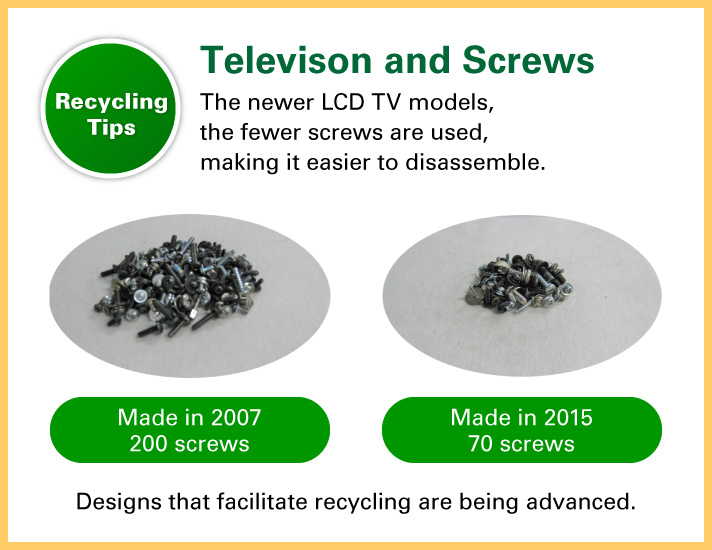 Recycling Tips

Televison and Screws

The newer LCD TV models, the fewer screws are used, making it easier to disassemble.

Made in 2007
200 screws

Made in 2015
70 screws

Designs that facilitate recycling are being advanced.